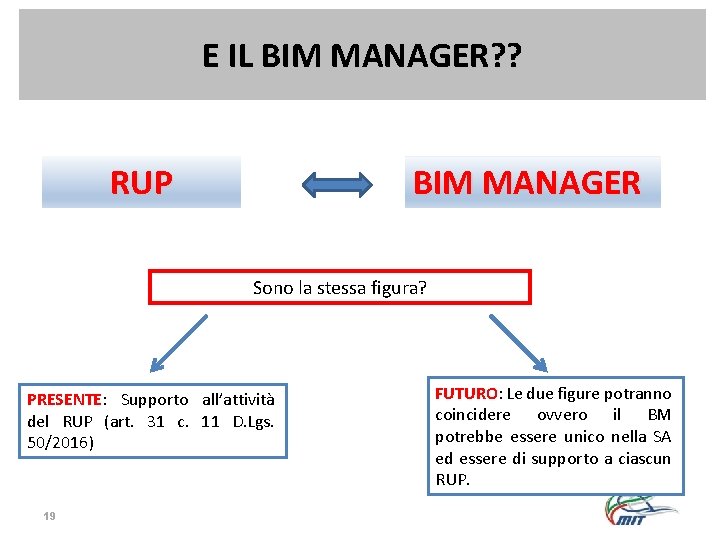 E IL BIM MANAGER??

RUP

BIM MANAGER

Sono la stessa figura?

PRESENTE: Supporto all'attività del RUP (art. 31 c. 11 D.Lgs. 50/2016)

FUTURO: Le due figure potranno coincidere ovvero il BM potrebbe essere unico nella SA ed essere di supporto a ciascun RUP.

19

MIT